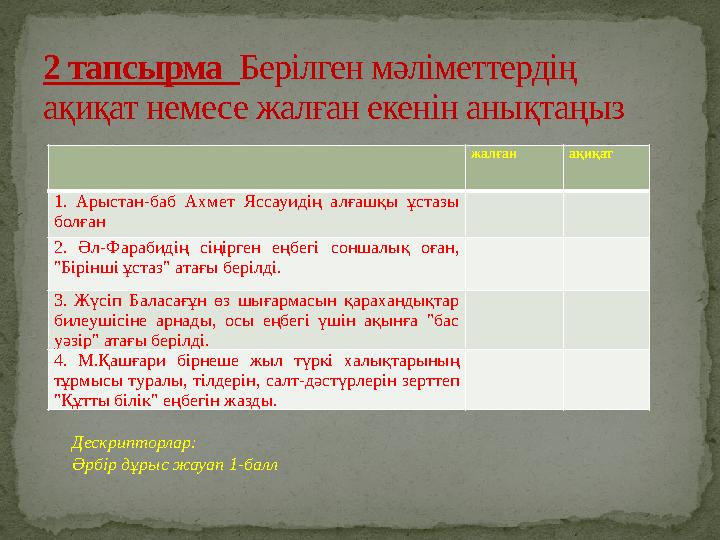 2 тапсырма Берілген мәліметтердің ақиқат немесе жалған екенін анықтаңыз

| | жалған | ақиқат |
|---|---|---|
| 1. Арыстан-баб Ахмет Яссауидің алғашқы ұстазы болған | | |
| 2. Әл-Фарабидің сіңірген еңбегі соншалық оған, "Бірінші ұстаз" атағы берілді. | | |
| 3. Жүсіп Баласағұн өз шығармасын қарахандықтар билеушісіне арнады, осы еңбегі үшін ақынға "бас уәзір" атағы берілді. | | |
| 4. М.Қашғари бірнеше жыл түркі халықтарының тұрмысы туралы, тілдерін, салт-дәстүрлерін зерттеп "Құтты білік" еңбегін жазды. | | |

Дескрипторлар:
Әрбір дұрыс жауап 1-балл